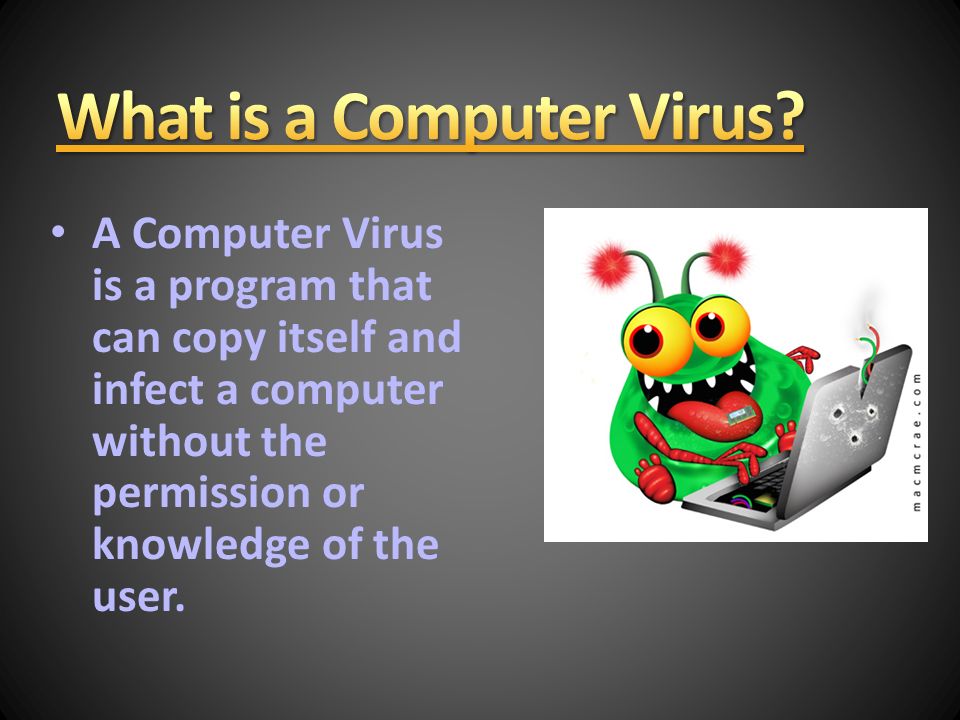 What is a Computer Virus?

• A Computer Virus is a program that can copy itself and infect a computer without the permission or knowledge of the user.

macmcrae.com